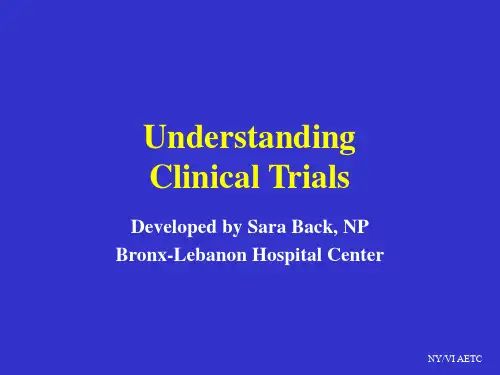 Understanding
Clinical Trials

Developed by Sara Back, NP
Bronx-Lebanon Hospital Center

NY/VI AETC